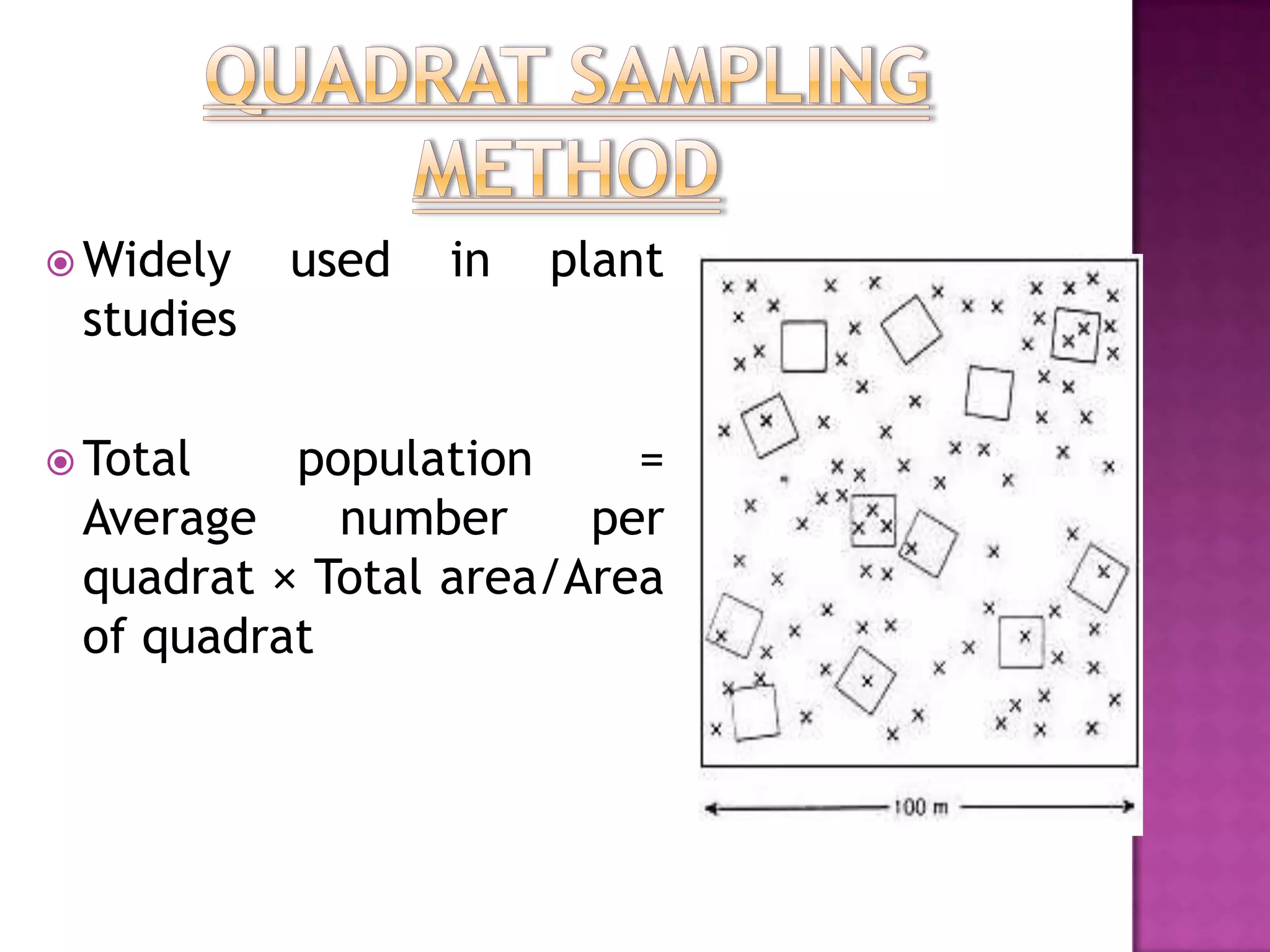 QUADRAT SAMPLING METHOD

Widely used in plant studies

Total population = Average number per quadrat × Total area/Area of quadrat

100 m